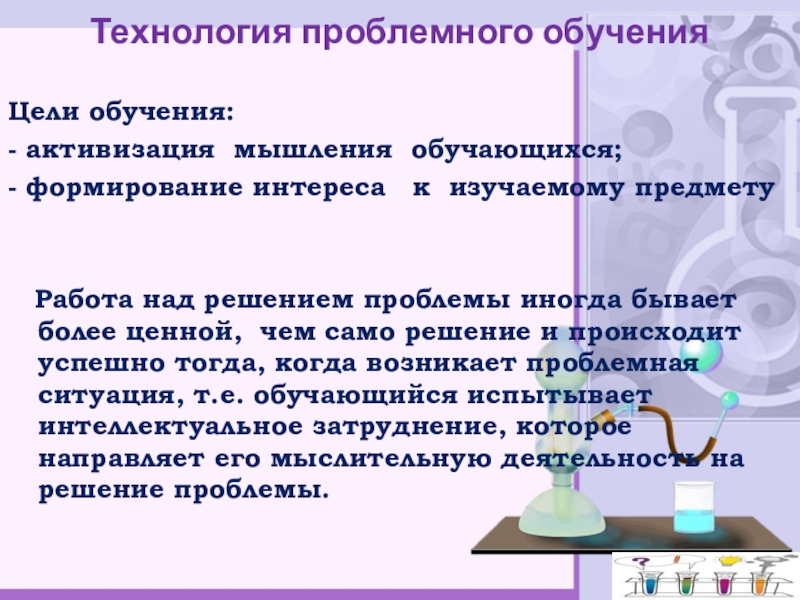 Технология проблемного обучения

Цели обучения:
- активизация мышления обучающихся;
- формирование интереса к изучаемому предмету

Работа над решением проблемы иногда бывает более ценной, чем само решение и происходит успешно тогда, когда возникает проблемная ситуация, т.е. обучающийся испытывает интеллектуальное затруднение, которое направляет его мыслительную деятельность на решение проблемы.